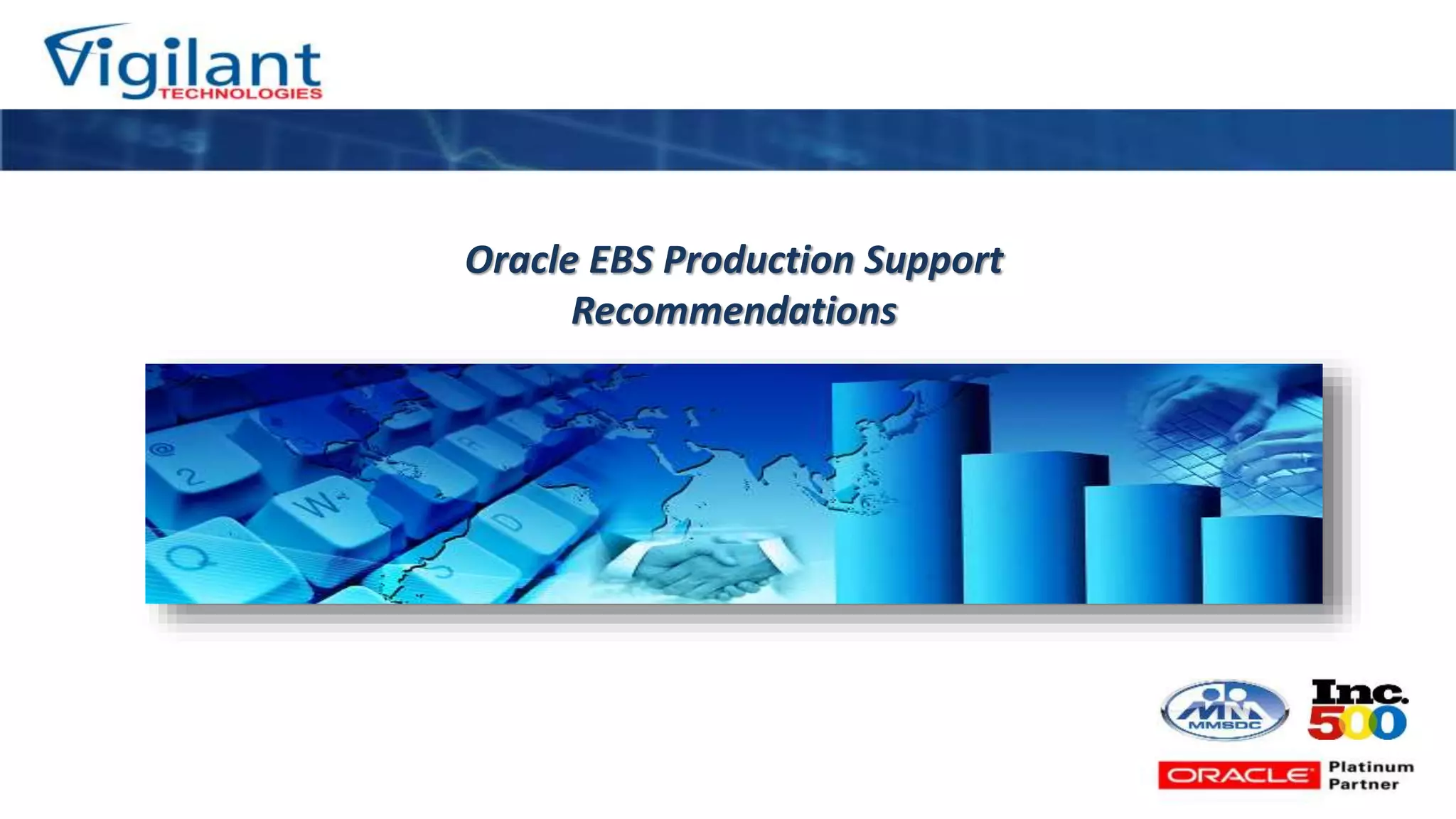 Vigilant
TECHNOLOGIES

Oracle EBS Production Support Recommendations

MMSDC

Inc. 500

ORACLE Platinum Partner